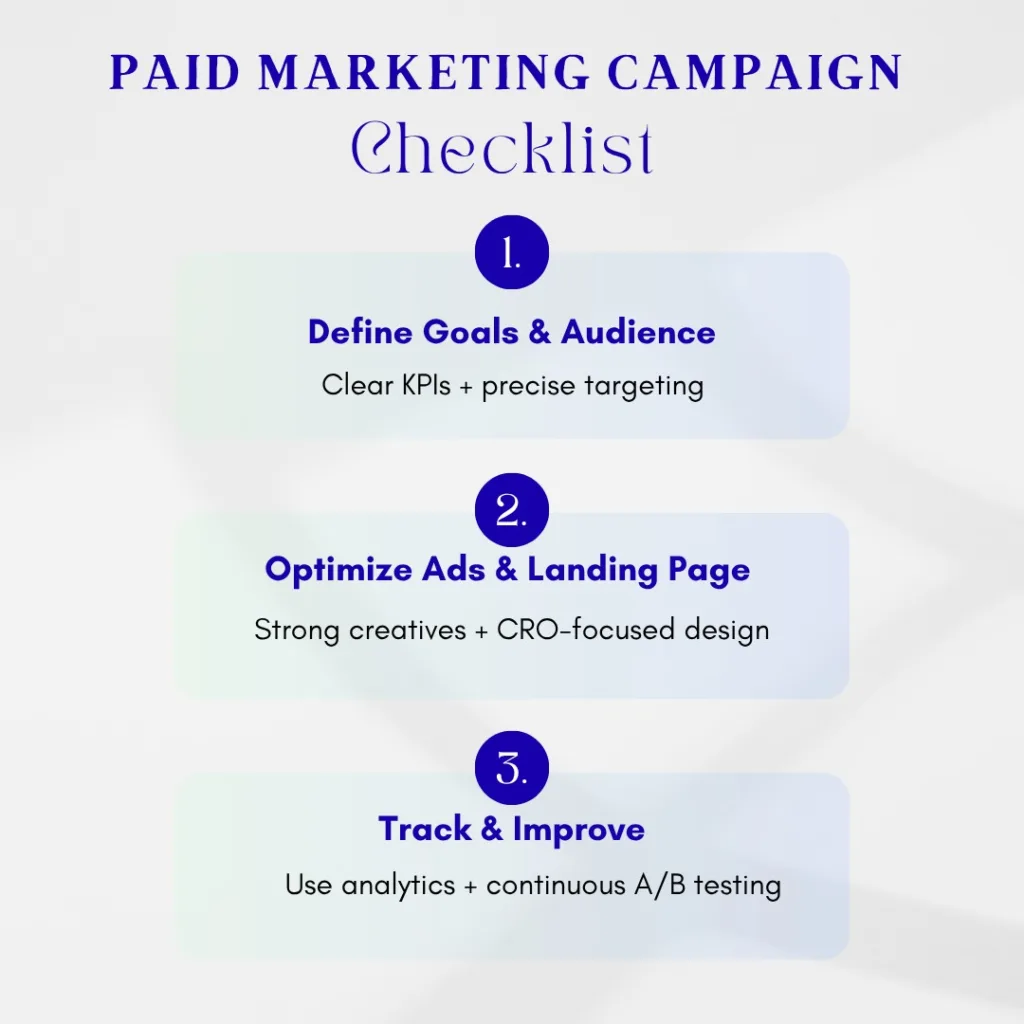 PAID MARKETING CAMPAIGN
Checklist

1.

Define Goals & Audience

Clear KPIs + precise targeting

2.

Optimize Ads & Landing Page

Strong creatives + CRO-focused design

3.

Track & Improve

Use analytics + continuous A/B testing